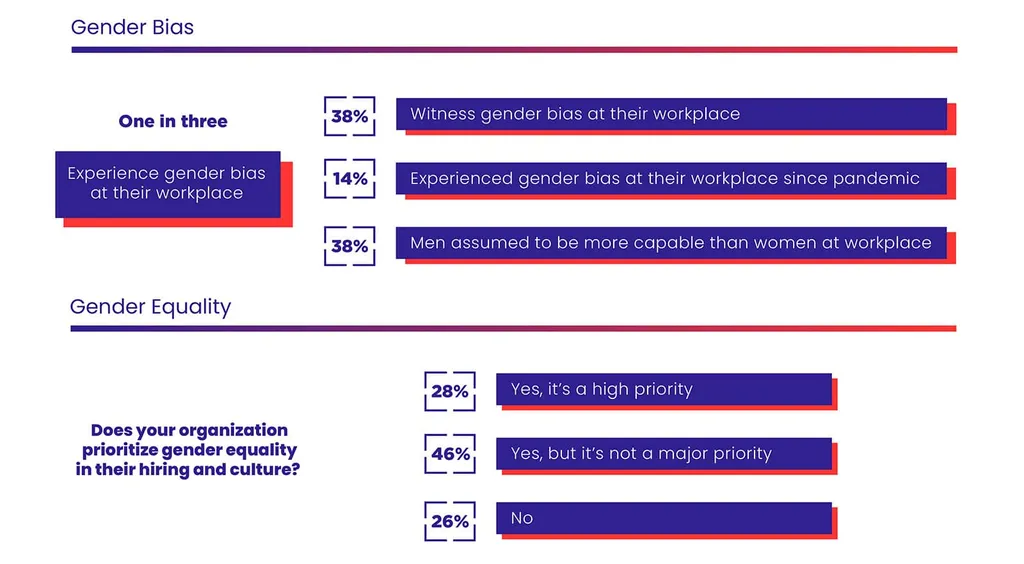 Gender Bias

One in three

Experience gender bias at their workplace

38%

Witness gender bias at their workplace

14%

Experienced gender bias at their workplace since pandemic

38%

Men assumed to be more capable than women at workplace

Gender Equality

Does your organization prioritize gender equality in their hiring and culture?

28%

Yes, it's a high priority

46%

Yes, but it's not a major priority

26%

No